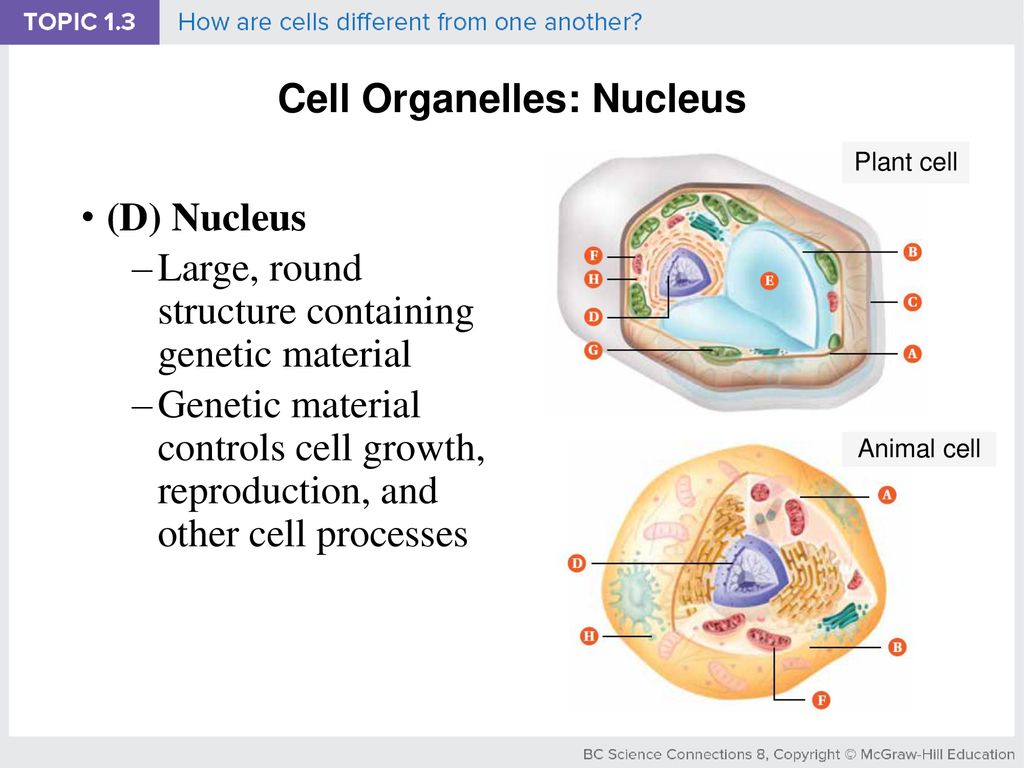 TOPIC 1.3 How are cells different from one another?

Cell Organelles: Nucleus

• (D) Nucleus
– Large, round structure containing genetic material
– Genetic material controls cell growth, reproduction, and other cell processes

Plant cell

F
H
D
G
E
B
C
A

Animal cell

A
D
H
B
F

BC Science Connections 8, Copyright © McGraw-Hill Education